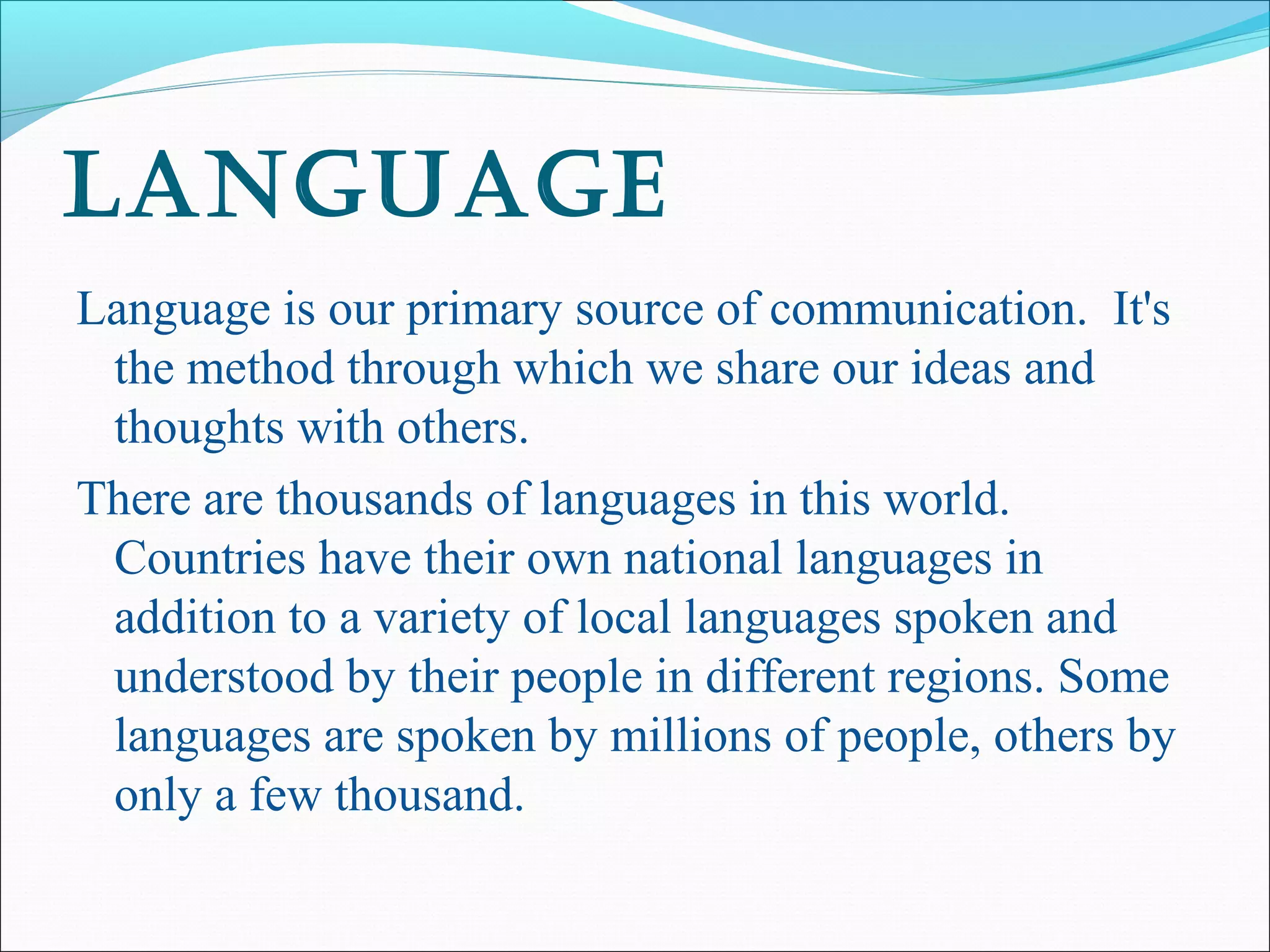 LANGUAGE

Language is our primary source of communication.  It's the method through which we share our ideas and thoughts with others.

There are thousands of languages in this world. Countries have their own national languages in addition to a variety of local languages spoken and understood by their people in different regions. Some languages are spoken by millions of people, others by only a few thousand.